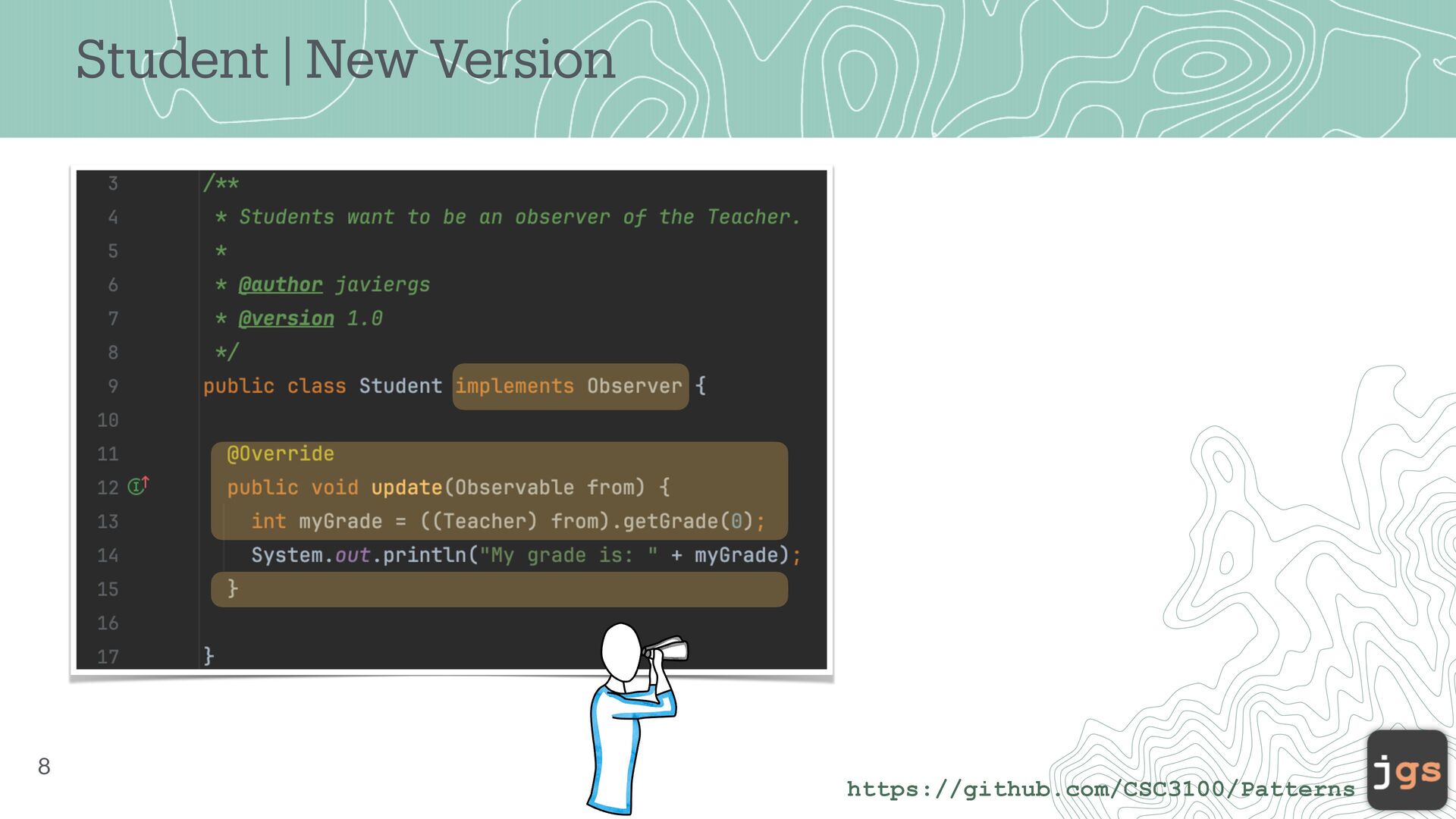 Student | New Version

3 /**
4 * Students want to be an observer of the Teacher.
5 *
6 * @author javiergs
7 * @version 1.0
8 */
9 public class Student implements Observer {
10
11 @Override
12 public void update(Observable from) {
13 int myGrade = ((Teacher) from).getGrade(0);
14 System.out.println("My grade is: " + myGrade);
15 }
16
17 }

8

https://github.com/CSC3100/Patterns

jgs